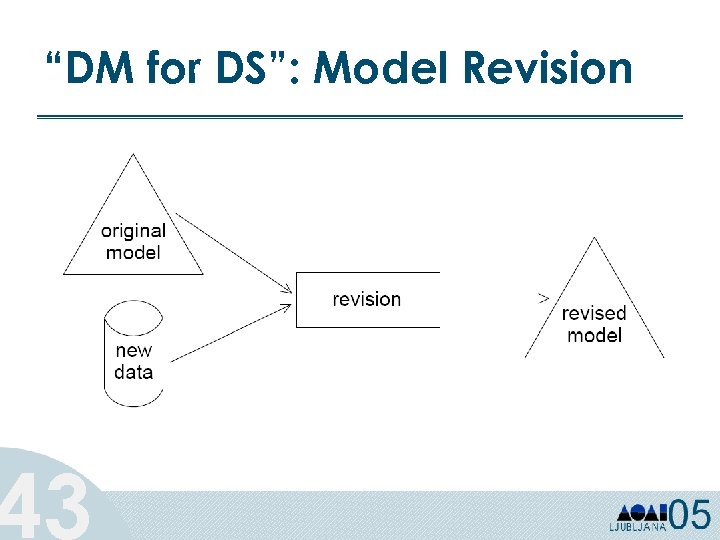 “DM for DS”: Model Revision

original model

new data

revision

revised model

43

LJUBLJANA 05